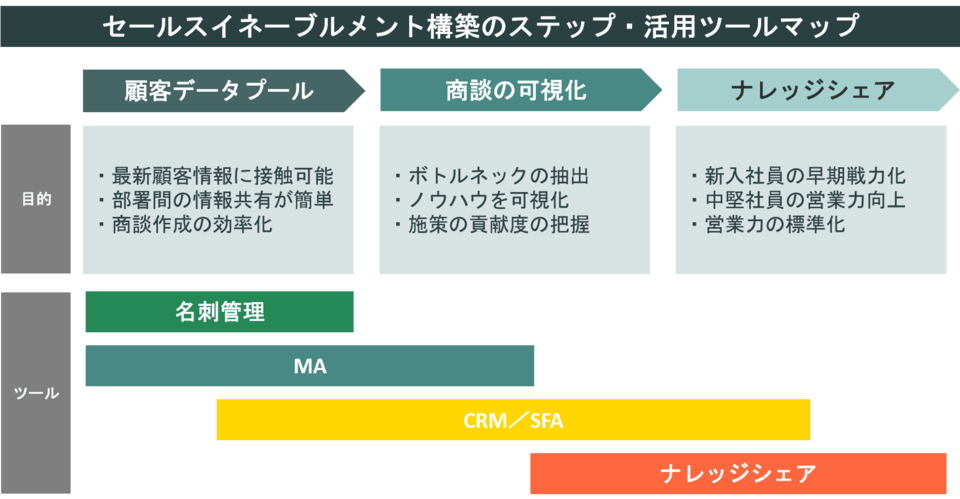 セールスイネーブルメント構築のステップ・活用ツールマップ

顧客データプール

商談の可視化

ナレッジシェア

目的

・最新顧客情報に接触可能
・部署間の情報共有が簡単
・商談作成の効率化

・ボトルネックの抽出
・ノウハウを可視化
・施策の貢献度の把握

・新入社員の早期戦力化
・中堅社員の営業力向上
・営業力の標準化

ツール

名刺管理

MA

CRM／SFA

ナレッジシェア